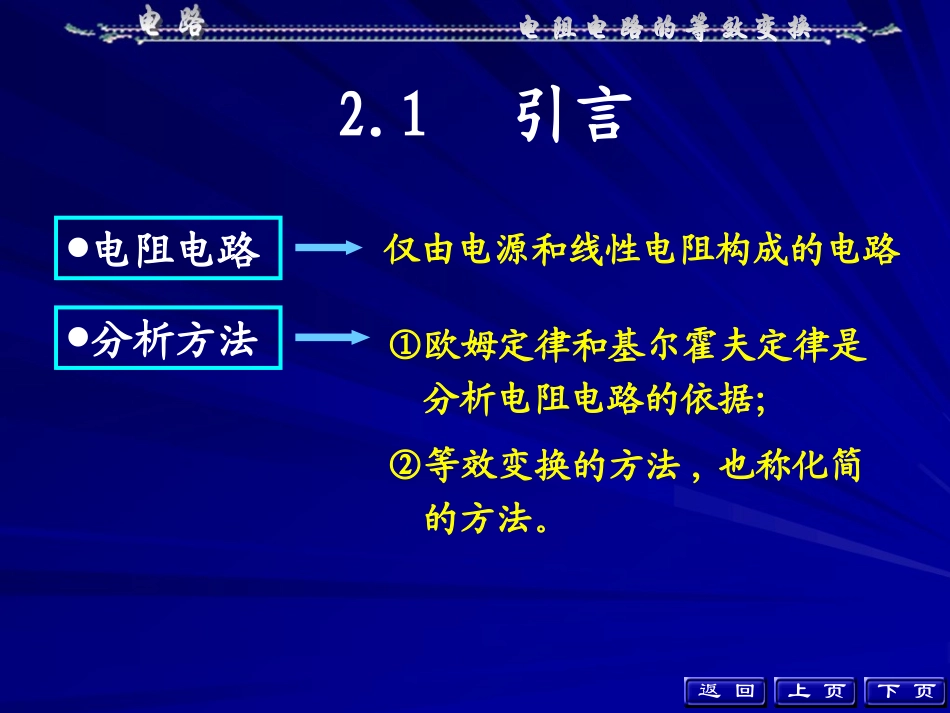 电路

电阻电路的等效变换

2.1 引言

●电阻电路

仅由电源和线性电阻构成的电路

●分析方法

①欧姆定律和基尔霍夫定律是分析电阻电路的依据;

②等效变换的方法，也称化简的方法。

返回 上页 下页